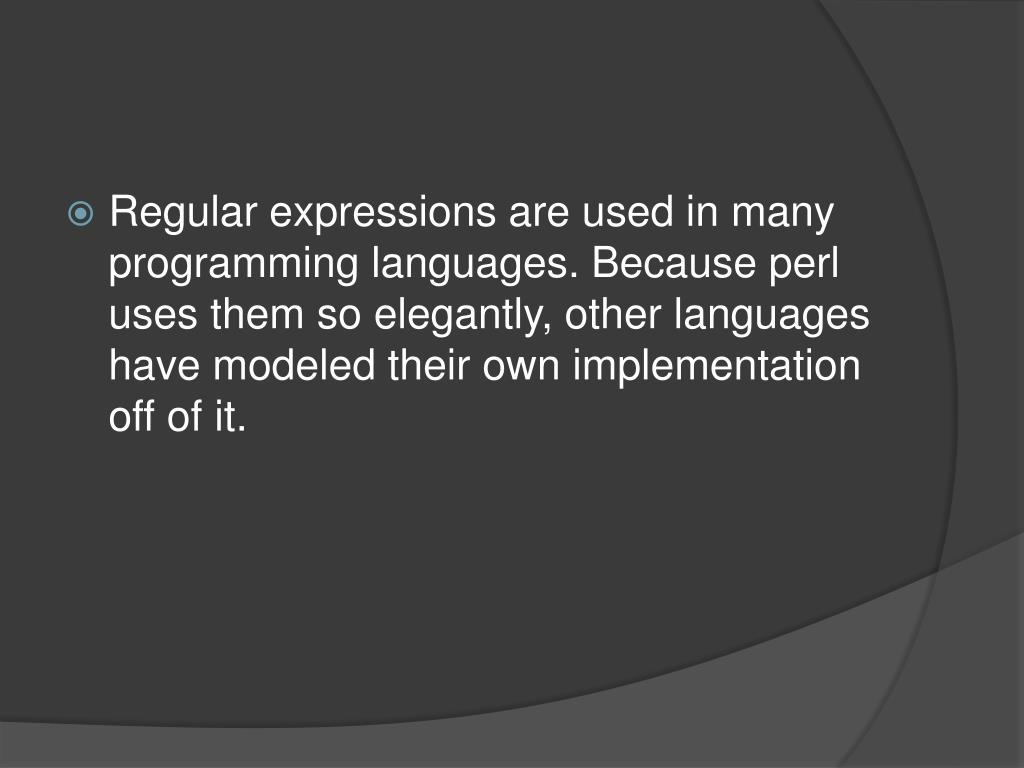 Regular expressions are used in many programming languages. Because perl uses them so elegantly, other languages have modeled their own implementation off of it.